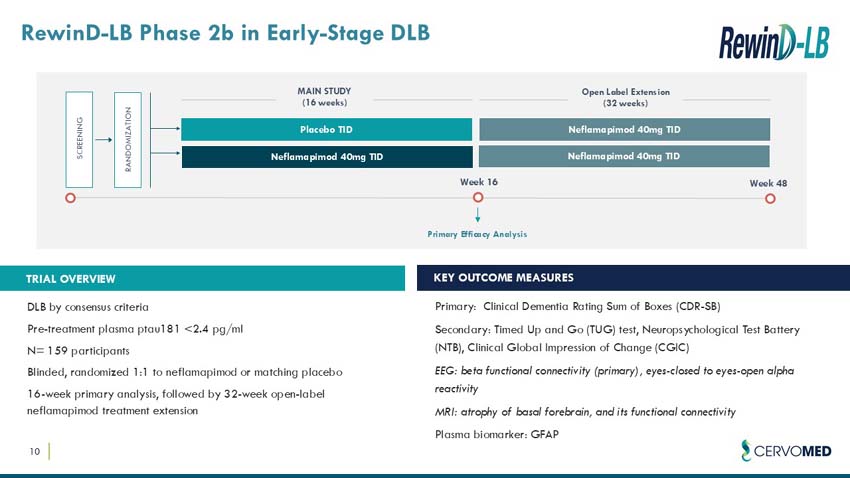 RewinD-LB Phase 2b in Early-Stage DLB

RewinD-LB

SCREENING

RANDOMIZATION

MAIN STUDY
(16 weeks)

Open Label Extension
(32 weeks)

Placebo TID

Neflamapimod 40mg TID

Neflamapimod 40mg TID

Neflamapimod 40mg TID

Week 16

Week 48

Primary Efficacy Analysis

TRIAL OVERVIEW

DLB by consensus criteria

Pre-treatment plasma ptau181 <2.4 pg/ml

N= 159 participants

Blinded, randomized 1:1 to neflamapimod or matching placebo

16-week primary analysis, followed by 32-week open-label neflamapimod treatment extension

KEY OUTCOME MEASURES

Primary: Clinical Dementia Rating Sum of Boxes (CDR-SB)

Secondary: Timed Up and Go (TUG) test, Neuropsychological Test Battery (NTB), Clinical Global Impression of Change (CGIC)

EEG: beta functional connectivity (primary), eyes-closed to eyes-open alpha reactivity

MRI: atrophy of basal forebrain, and its functional connectivity

Plasma biomarker: GFAP

10

CERVOMED